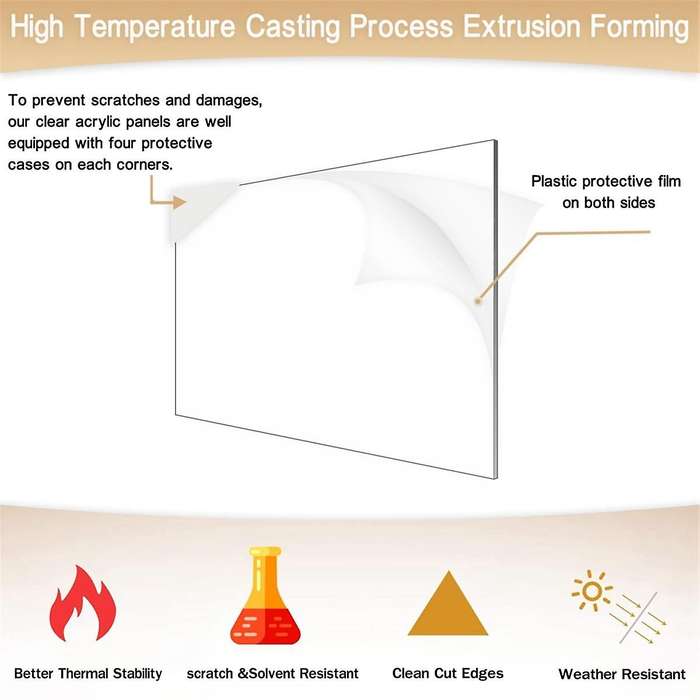 High Temperature Casting Process Extrusion Forming

To prevent scratches and damages, our clear acrylic panels are well equipped with four protective cases on each corners.

Plastic protective film on both sides

Better Thermal Stability

scratch &Solvent Resistant

Clean Cut Edges

Weather Resistant